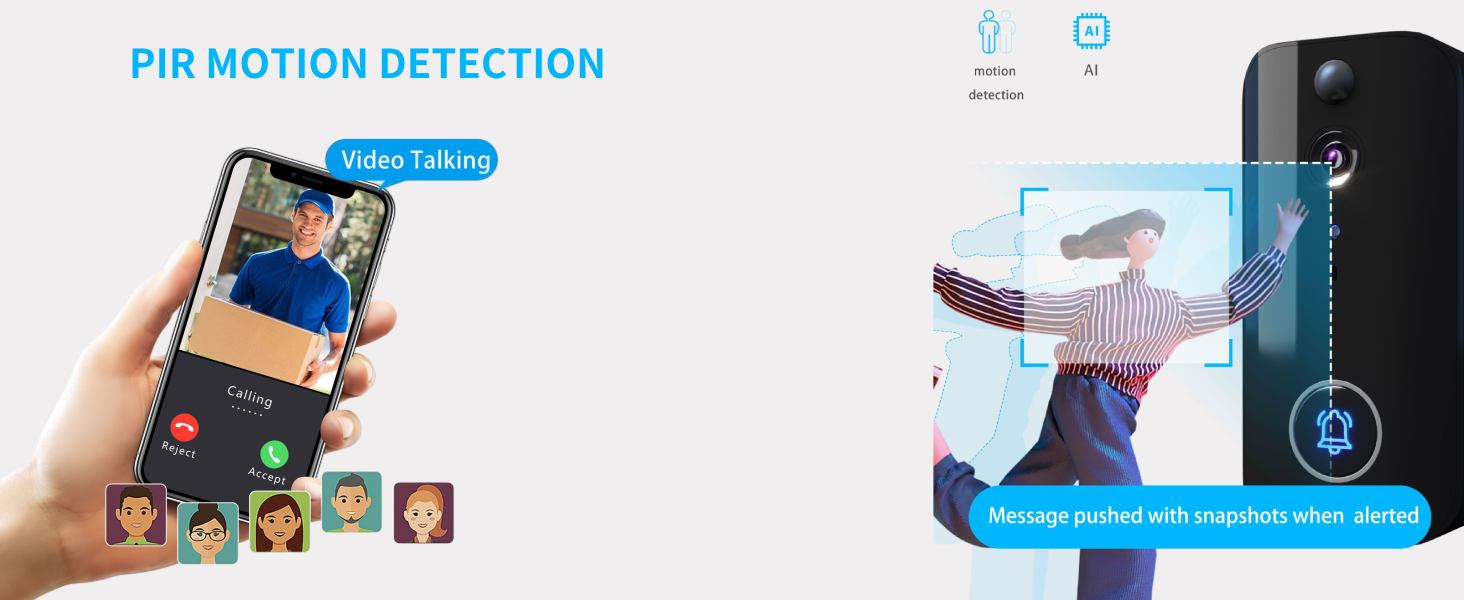 PIR MOTION DETECTION

Video Talking

Calling
......

Reject

Accept

motion detection

AI

AI

Message pushed with snapshots when alerted